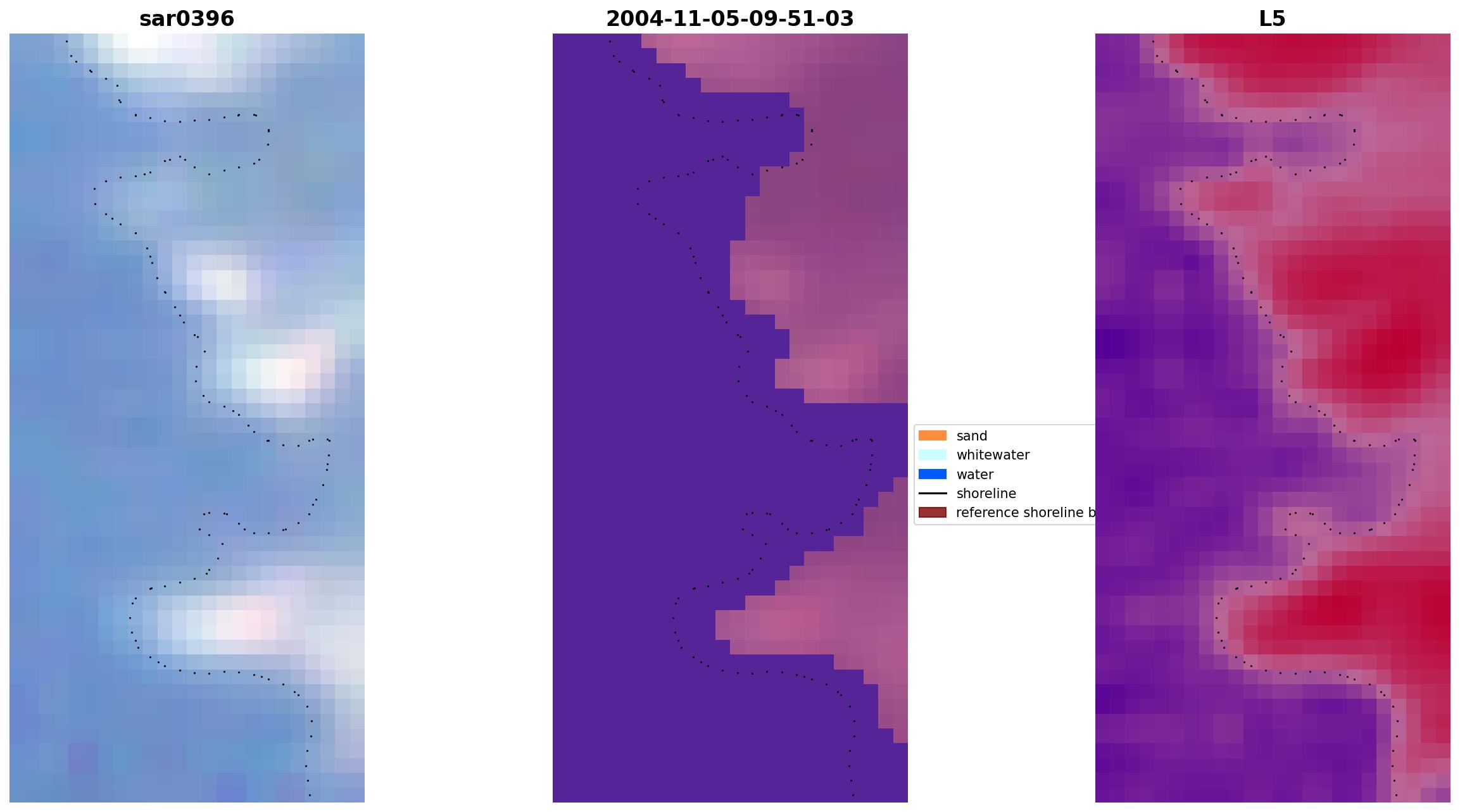 sar0396

2004-11-05-09-51-03

L5

sand
whitewater
water
shoreline
reference shoreline b